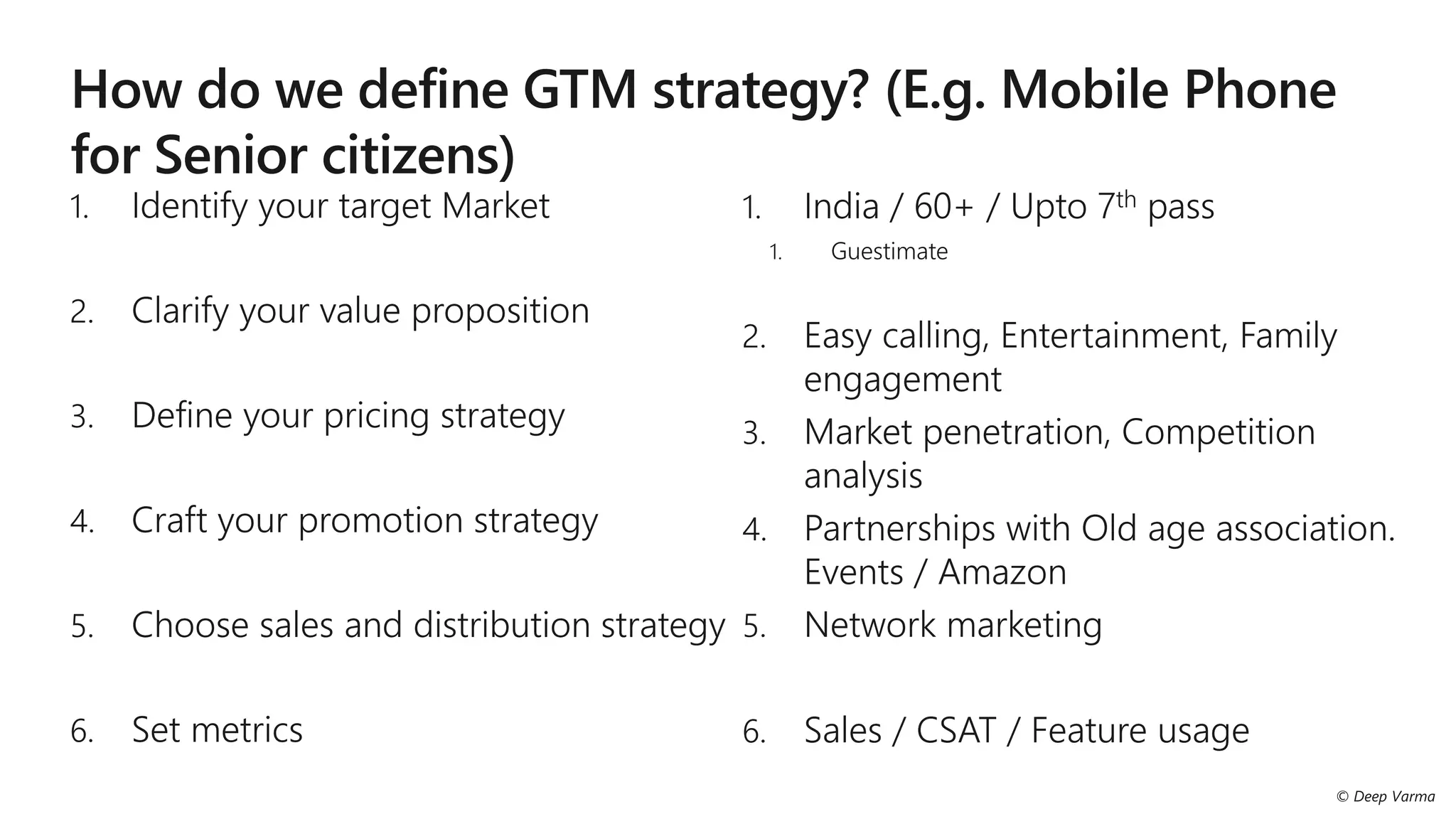 How do we define GTM strategy? (E.g. Mobile Phone for Senior citizens)

1. Identify your target Market

2. Clarify your value proposition

3. Define your pricing strategy

4. Craft your promotion strategy

5. Choose sales and distribution strategy

6. Set metrics

1. India / 60+ / Upto 7$^{th}$ pass
   1. Guestimate

2. Easy calling, Entertainment, Family engagement

3. Market penetration, Competition analysis

4. Partnerships with Old age association. Events / Amazon

5. Network marketing

6. Sales / CSAT / Feature usage

© Deep Varma